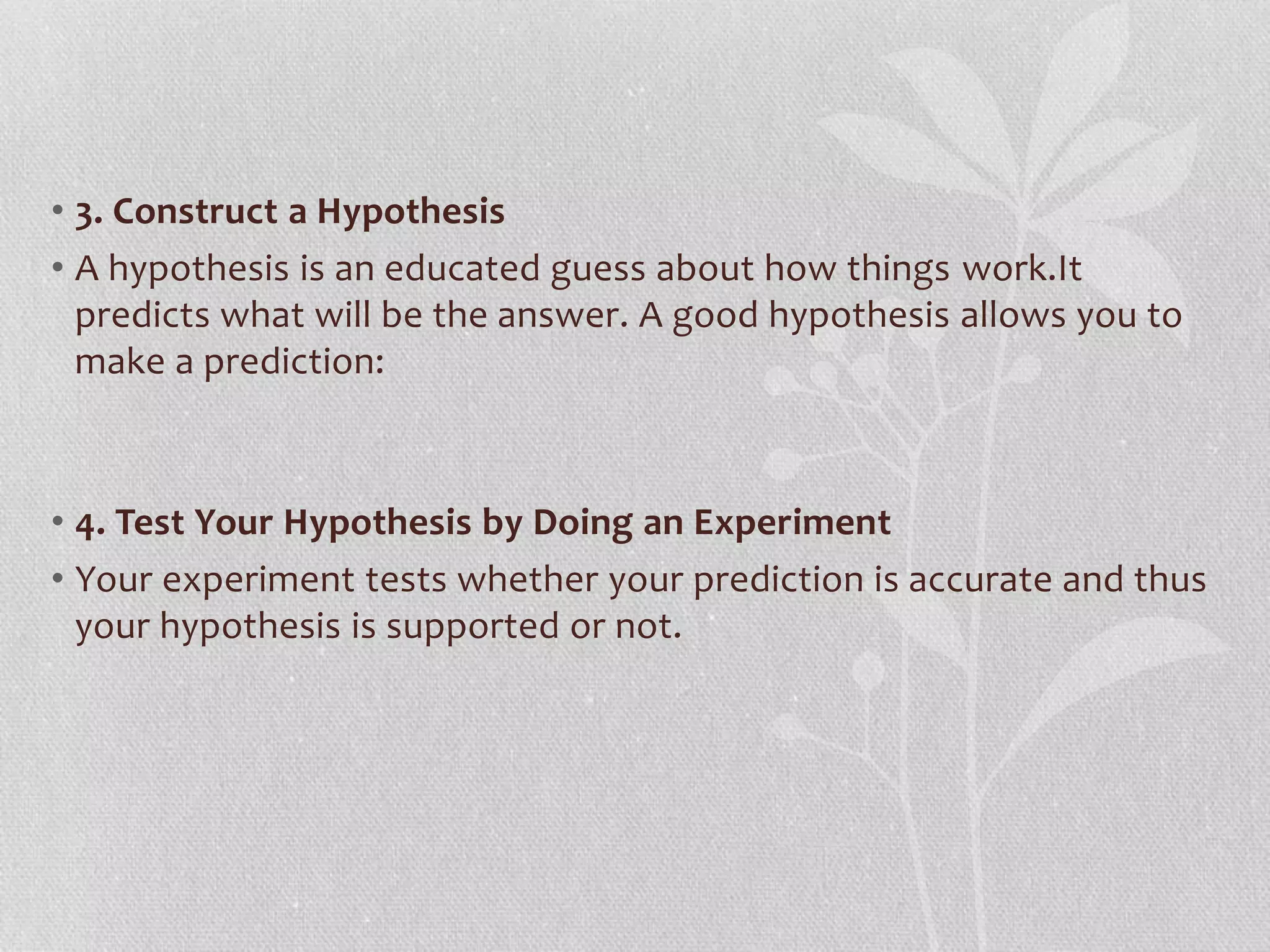 • 3. Construct a Hypothesis

• A hypothesis is an educated guess about how things work.It predicts what will be the answer. A good hypothesis allows you to make a prediction:

• 4. Test Your Hypothesis by Doing an Experiment

• Your experiment tests whether your prediction is accurate and thus your hypothesis is supported or not.